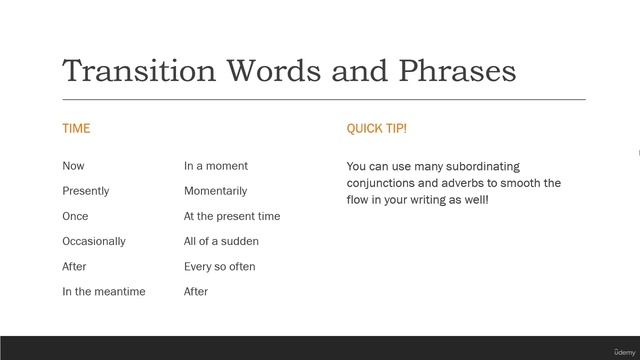 Transition Words and Phrases

TIME

Now
Presently
Once
Occasionally
After
In the meantime

In a moment
Momentarily
At the present time
All of a sudden
Every so often
After

QUICK TIP!

You can use many subordinating conjunctions and adverbs to smooth the flow in your writing as well!

Udemy